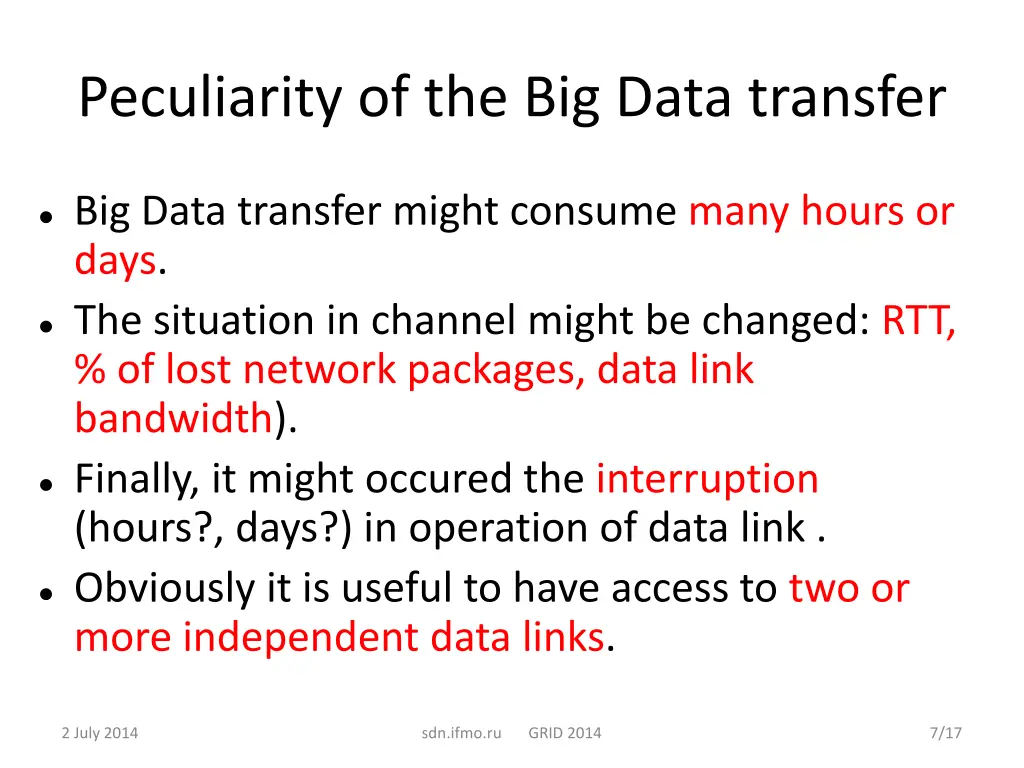 Peculiarity of the Big Data transfer

- Big Data transfer might consume many hours or days.
- The situation in channel might be changed: RTT, % of lost network packages, data link bandwidth).
- Finally, it might occured the interruption (hours?, days?) in operation of data link .
- Obviously it is useful to have access to two or more independent data links.

2 July 2014 sdn.ifmo.ru GRID 2014 7/17